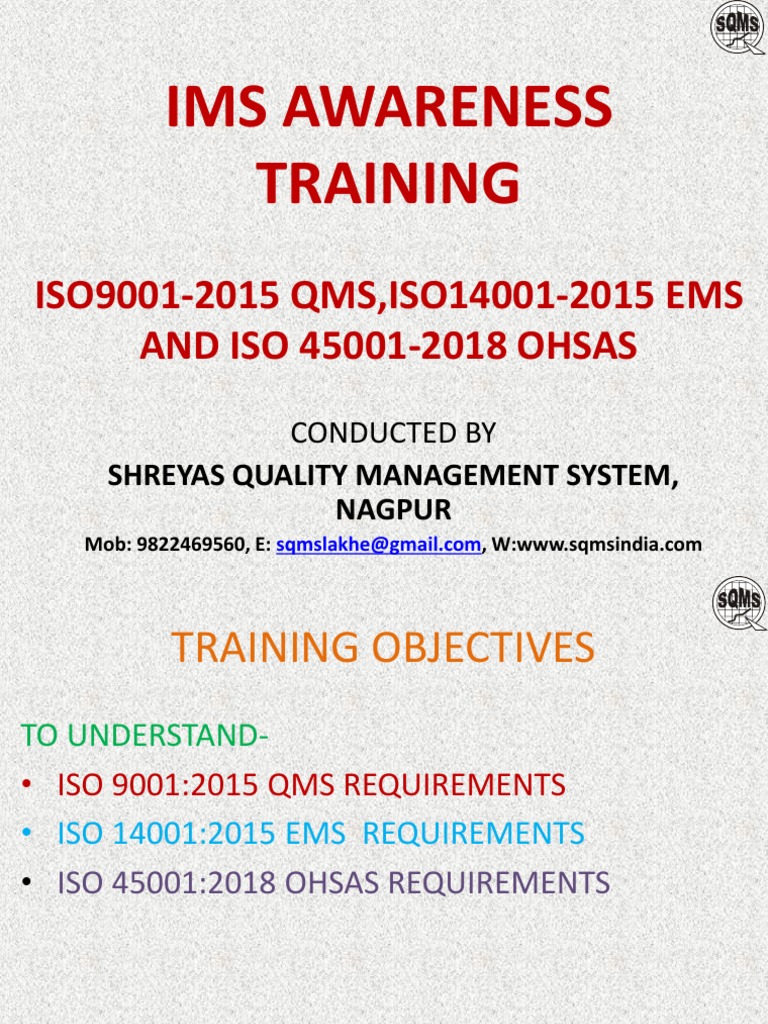 SQMS

IMS AWARENESS TRAINING

ISO9001-2015 QMS,ISO14001-2015 EMS AND ISO 45001-2018 OHSAS

CONDUCTED BY

SHREYAS QUALITY MANAGEMENT SYSTEM, NAGPUR

Mob: 9822469560, E: sqmslakhe@gmail.com, W:www.sqmsindia.com

SQMS

TRAINING OBJECTIVES

TO UNDERSTAND-

• ISO 9001:2015 QMS REQUIREMENTS
• ISO 14001:2015 EMS REQUIREMENTS
• ISO 45001:2018 OHSAS REQUIREMENTS